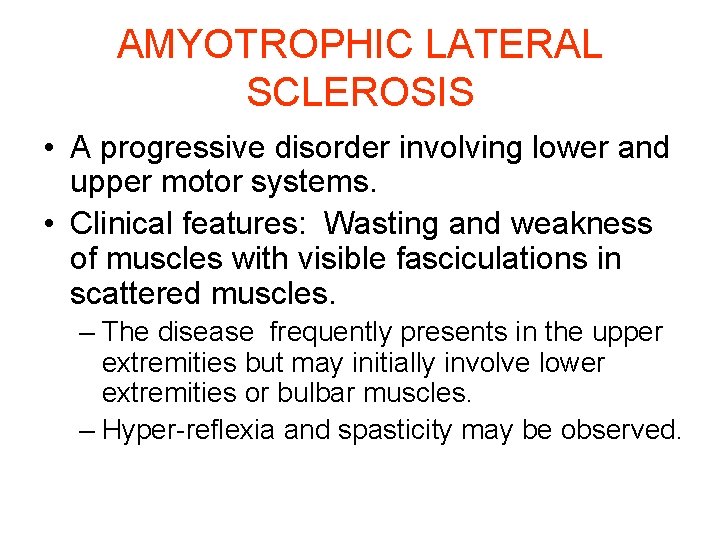 AMYOTROPHIC LATERAL SCLEROSIS

• A progressive disorder involving lower and upper motor systems.

• Clinical features: Wasting and weakness of muscles with visible fasciculations in scattered muscles.

– The disease frequently presents in the upper extremities but may initially involve lower extremities or bulbar muscles.

– Hyper-reflexia and spasticity may be observed.